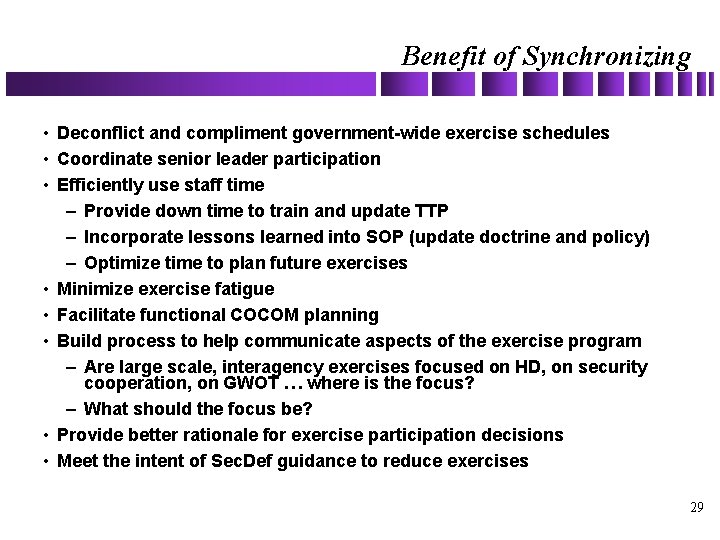 Benefit of Synchronizing

• Deconflict and compliment government-wide exercise schedules
• Coordinate senior leader participation
• Efficiently use staff time
– Provide down time to train and update TTP
– Incorporate lessons learned into SOP (update doctrine and policy)
– Optimize time to plan future exercises
• Minimize exercise fatigue
• Facilitate functional COCOM planning
• Build process to help communicate aspects of the exercise program
– Are large scale, interagency exercises focused on HD, on security cooperation, on GWOT … where is the focus?
– What should the focus be?
• Provide better rationale for exercise participation decisions
• Meet the intent of SecDef guidance to reduce exercises

29